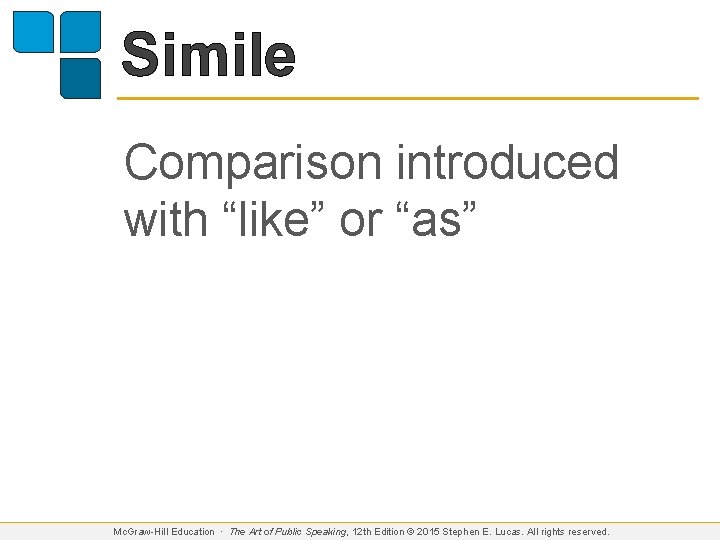 Simile

Comparison introduced with “like” or “as”

McGraw-Hill Education · The Art of Public Speaking, 12th Edition © 2015 Stephen E. Lucas. All rights reserved.